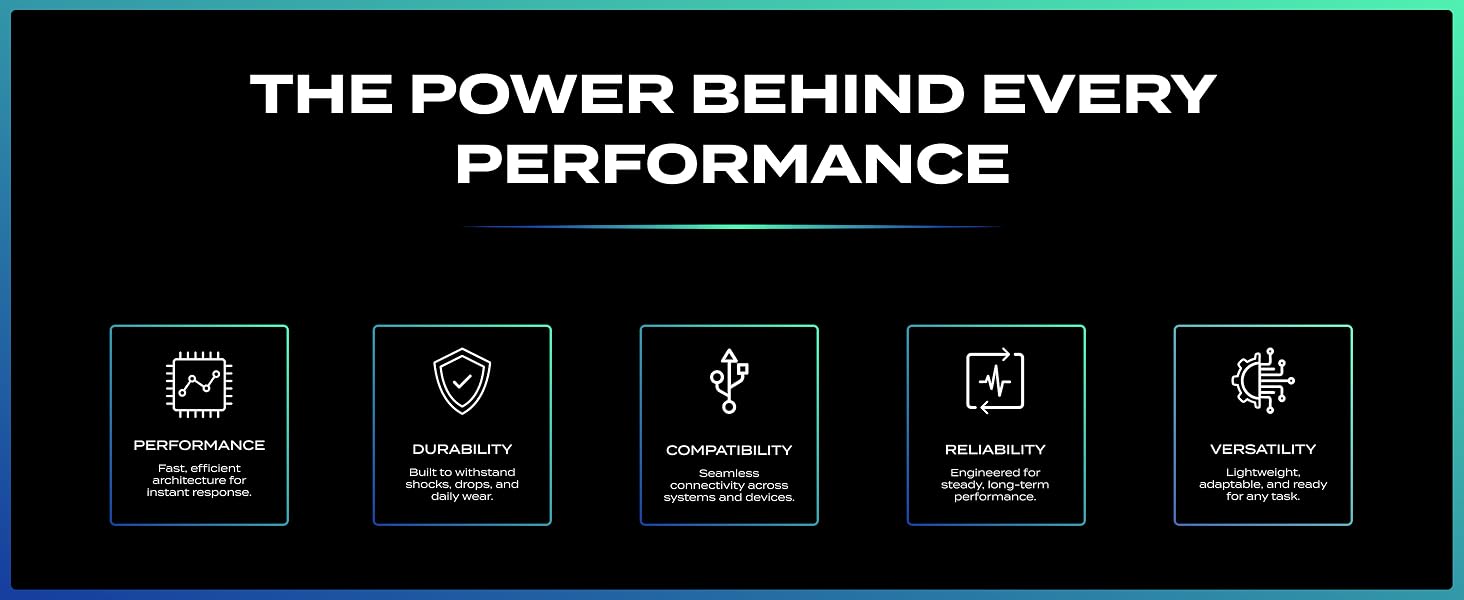 THE POWER BEHIND EVERY PERFORMANCE

PERFORMANCE
Fast, efficient architecture for instant response.

DURABILITY
Built to withstand shocks, drops, and daily wear.

COMPATIBILITY
Seamless connectivity across systems and devices.

RELIABILITY
Engineered for steady, long-term performance.

VERSATILITY
Lightweight, adaptable, and ready for any task.